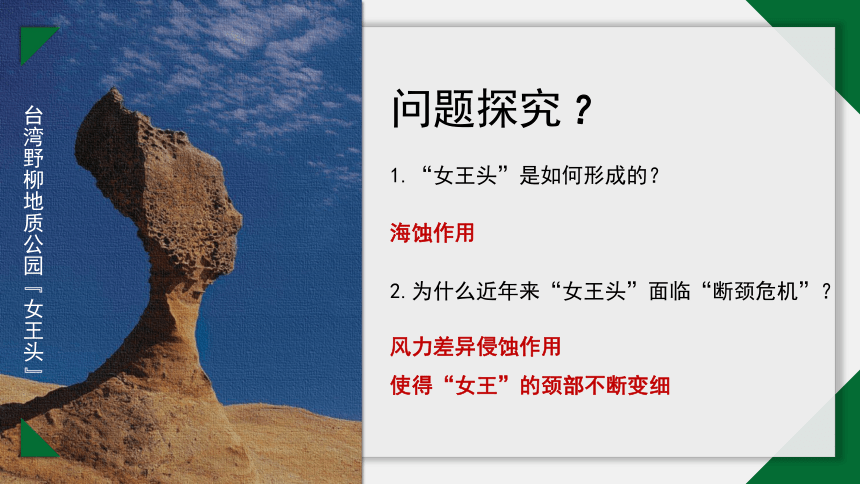 台湾野柳地质公园『女王头』

问题探究？

1. “女王头”是如何形成的？

海蚀作用

2. 为什么近年来“女王头”面临“断颈危机”？

风力差异侵蚀作用
使得“女王”的颈部不断变细